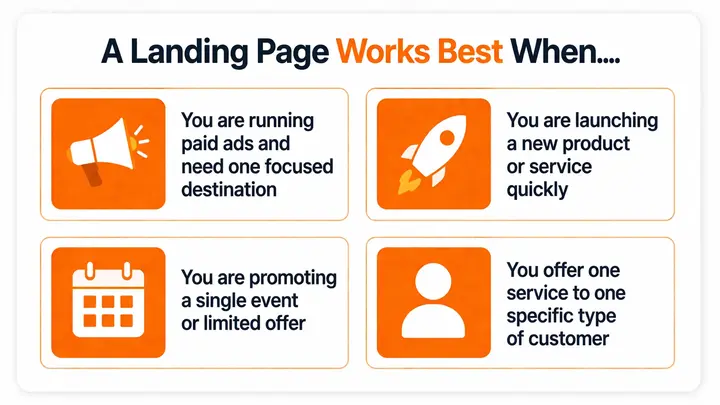 A Landing Page Works Best When....

You are running paid ads and need one focused destination

You are launching a new product or service quickly

You are promoting a single event or limited offer

You offer one service to one specific type of customer